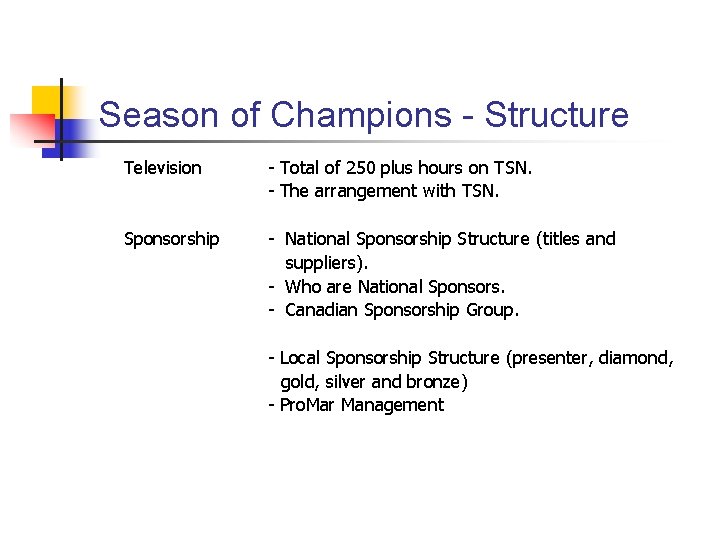 Season of Champions - Structure

Television - Total of 250 plus hours on TSN.
- The arrangement with TSN.

Sponsorship - National Sponsorship Structure (titles and suppliers).
- Who are National Sponsors.
- Canadian Sponsorship Group.

- Local Sponsorship Structure (presenter, diamond, gold, silver and bronze)
- ProMar Management